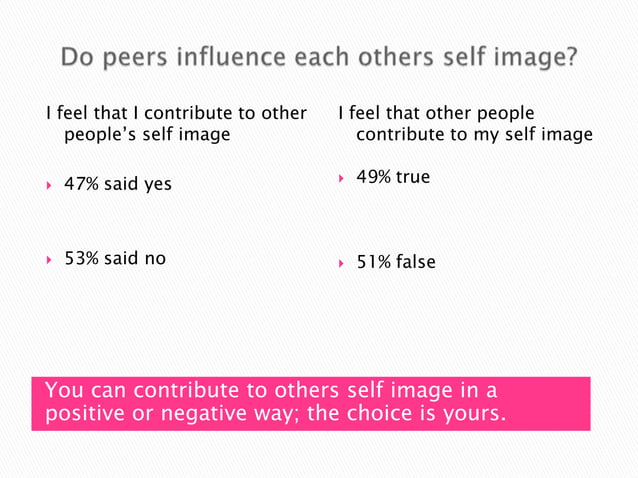 Do peers influence each others self image?

I feel that I contribute to other people's self image

47% said yes

53% said no

I feel that other people contribute to my self image

49% true

51% false

You can contribute to others self image in a positive or negative way; the choice is yours.